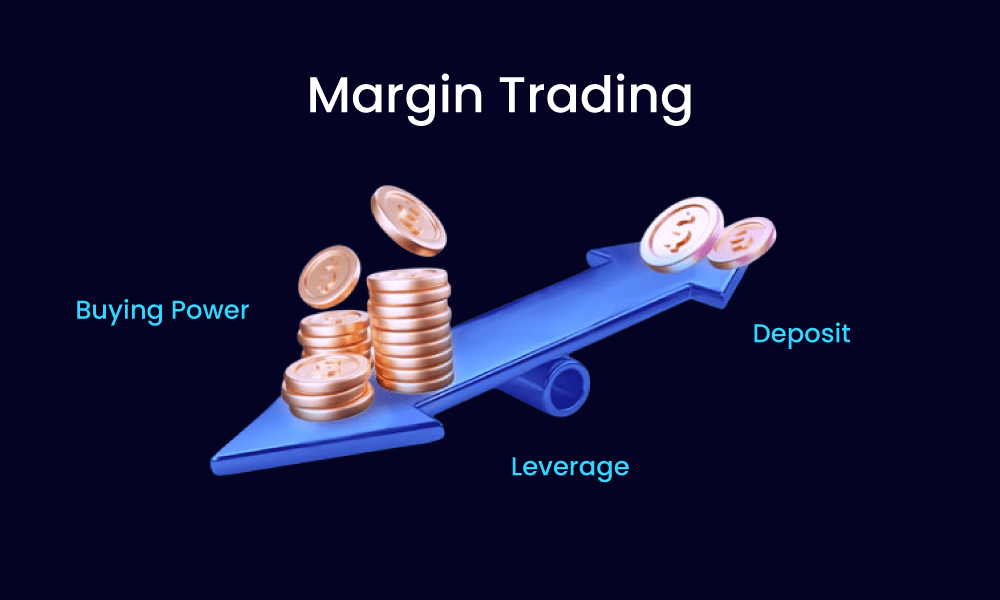 Margin Trading

Buying Power

Deposit

Leverage